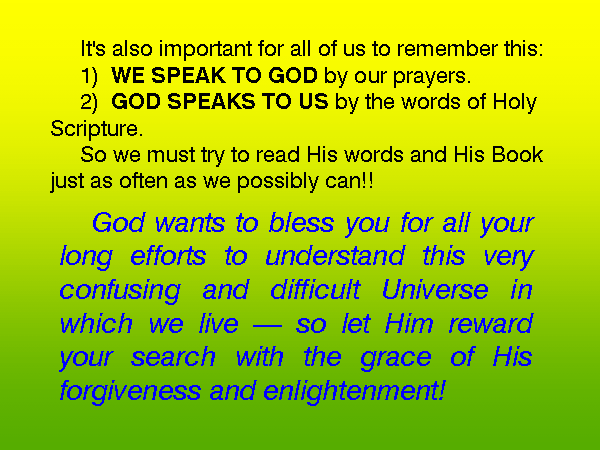 It's also important for all of us to remember this:

1) WE SPEAK TO GOD by our prayers.

2) GOD SPEAKS TO US by the words of Holy Scripture.

So we must try to read His words and His Book just as often as we possibly can!!

God wants to bless you for all your long efforts to understand this very confusing and difficult Universe in which we live — so let Him reward your search with the grace of His forgiveness and enlightenment!